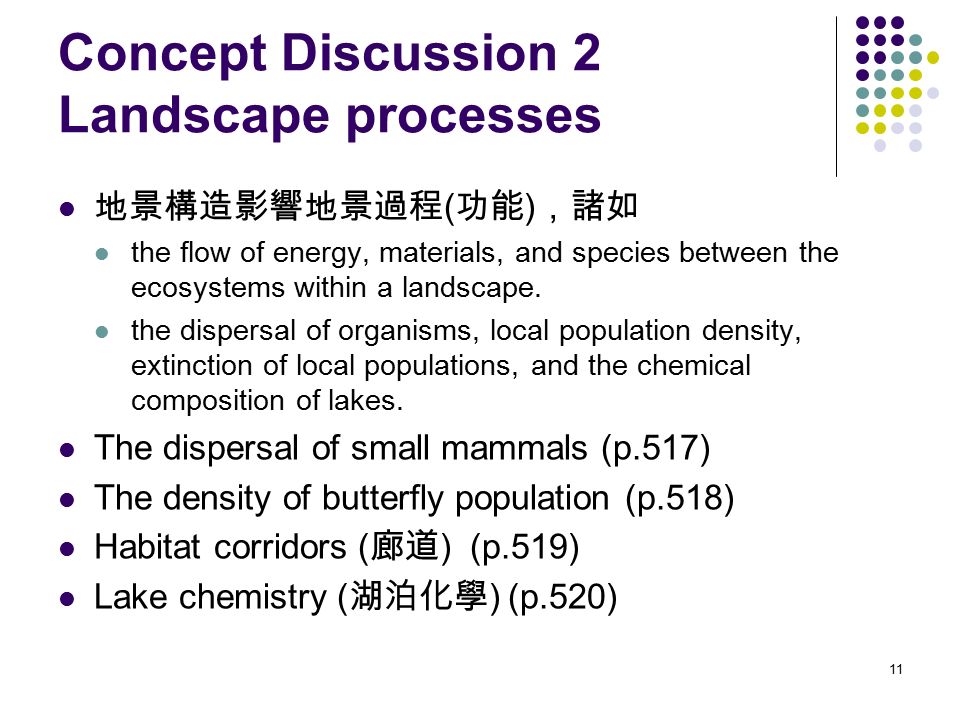 Concept Discussion 2
Landscape processes

地景構造影響地景過程(功能)，諸如

the flow of energy, materials, and species between the ecosystems within a landscape.

the dispersal of organisms, local population density, extinction of local populations, and the chemical composition of lakes.

The dispersal of small mammals (p.517)

The density of butterfly population (p.518)

Habitat corridors (廊道) (p.519)

Lake chemistry (湖泊化學) (p.520)

11